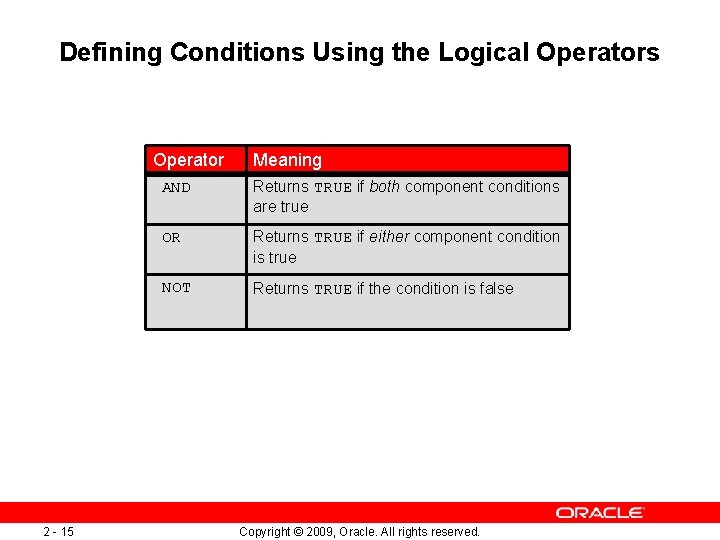 Defining Conditions Using the Logical Operators

| Operator | Meaning |
|---|---|
| AND | Returns TRUE if both component conditions are true |
| OR | Returns TRUE if either component condition is true |
| NOT | Returns TRUE if the condition is false |

ORACLE

2 - 15

Copyright © 2009, Oracle. All rights reserved.